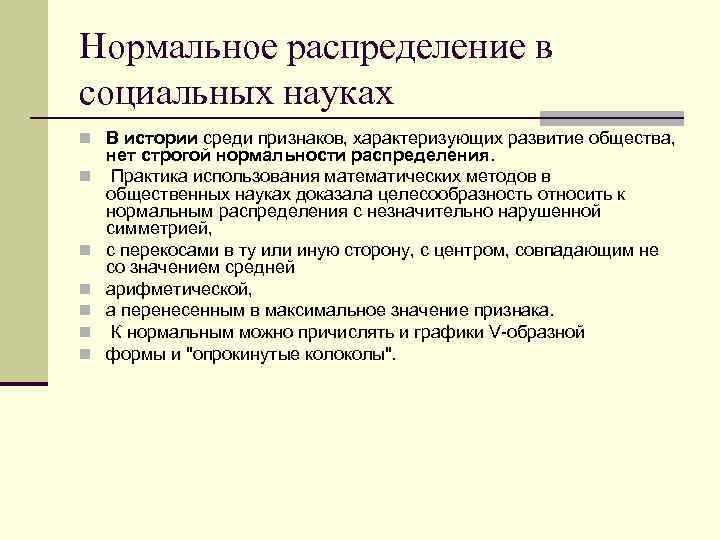 Нормальное распределение в социальных науках

В истории среди признаков, характеризующих развитие общества, нет строгой нормальности распределения.

Практика использования математических методов в общественных науках доказала целесообразность относить к нормальным распределения с незначительно нарушенной симметрией,

с перекосами в ту или иную сторону, с центром, совпадающим не со значением средней

арифметической,

а перенесенным в максимальное значение признака.

К нормальным можно причислять и графики V-образной

формы и "опрокинутые колоколы".